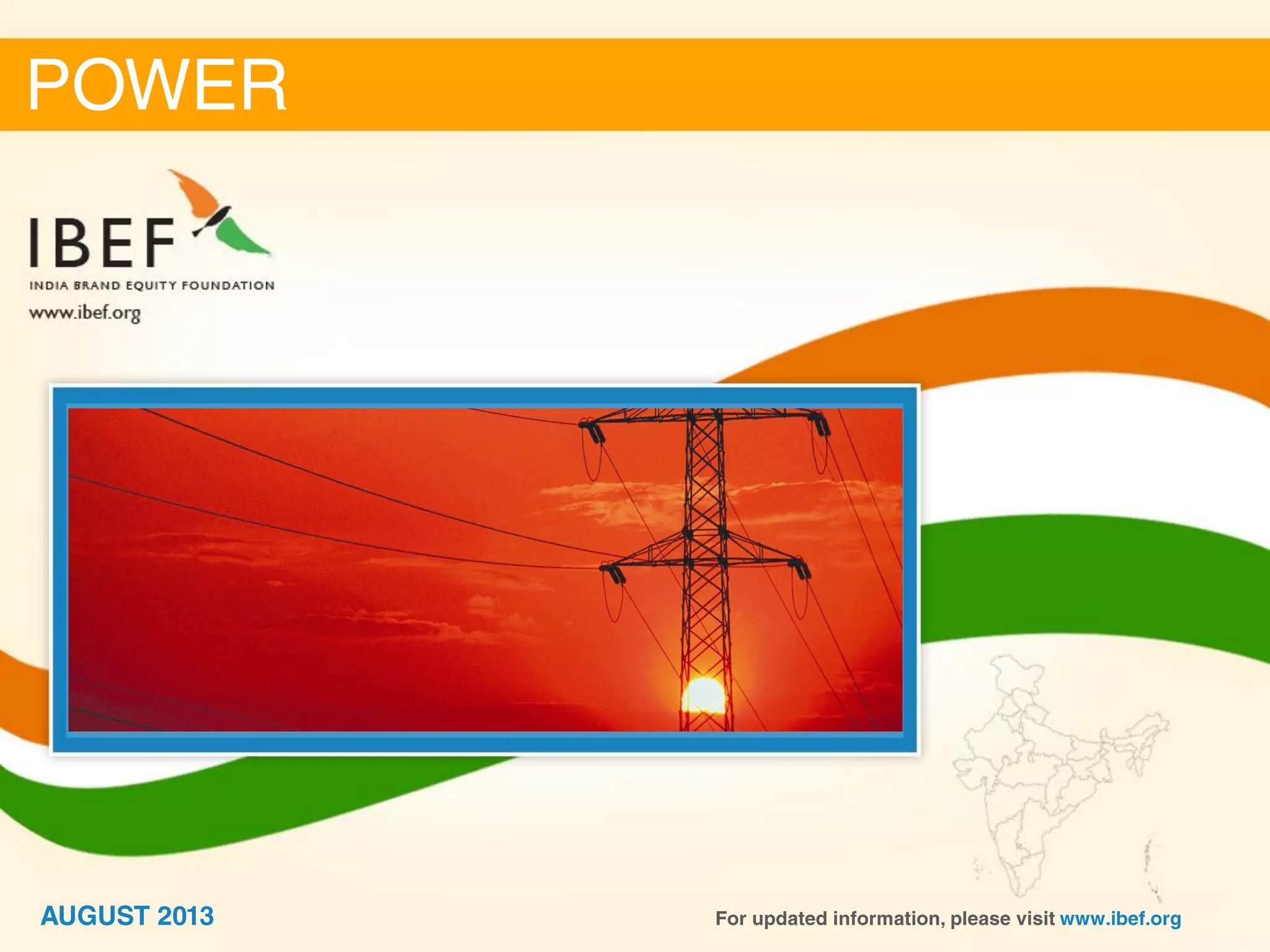 POWER

IBEF
INDIA BRAND EQUITY FOUNDATION
www.ibef.org

AUGUST 2013

For updated information, please visit www.ibef.org